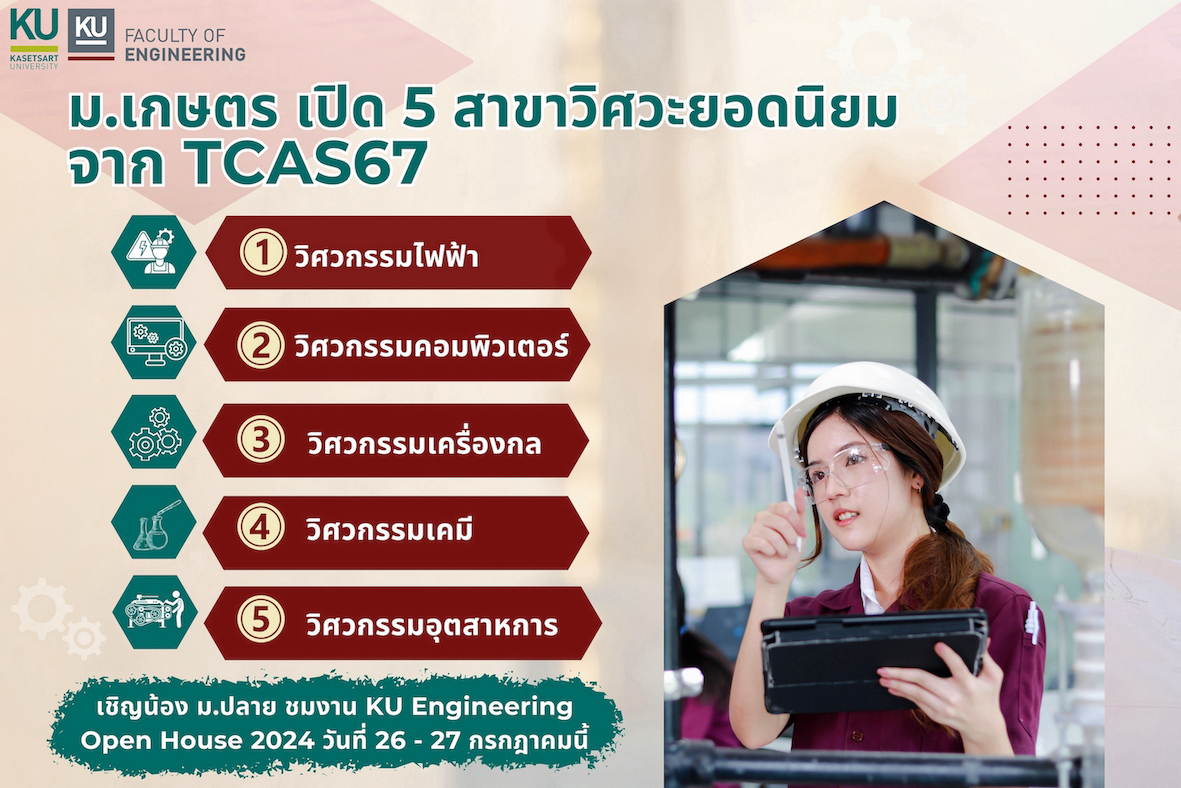 KU KASETSART UNIVERSITY

KU FACULTY OF ENGINEERING

ม.เกษตร เปิด 5 สาขาวิศวะยอดนิยม จาก TCAS67

1 วิศวกรรมไฟฟ้า

2 วิศวกรรมคอมพิวเตอร์

3 วิศวกรรมเครื่องกล

4 วิศวกรรมเคมี

5 วิศวกรรมอุตสาหการ

เชิญน้อง ม.ปลาย ชมงาน KU Engineering Open House 2024 วันที่ 26 - 27 กรกฎาคมนี้